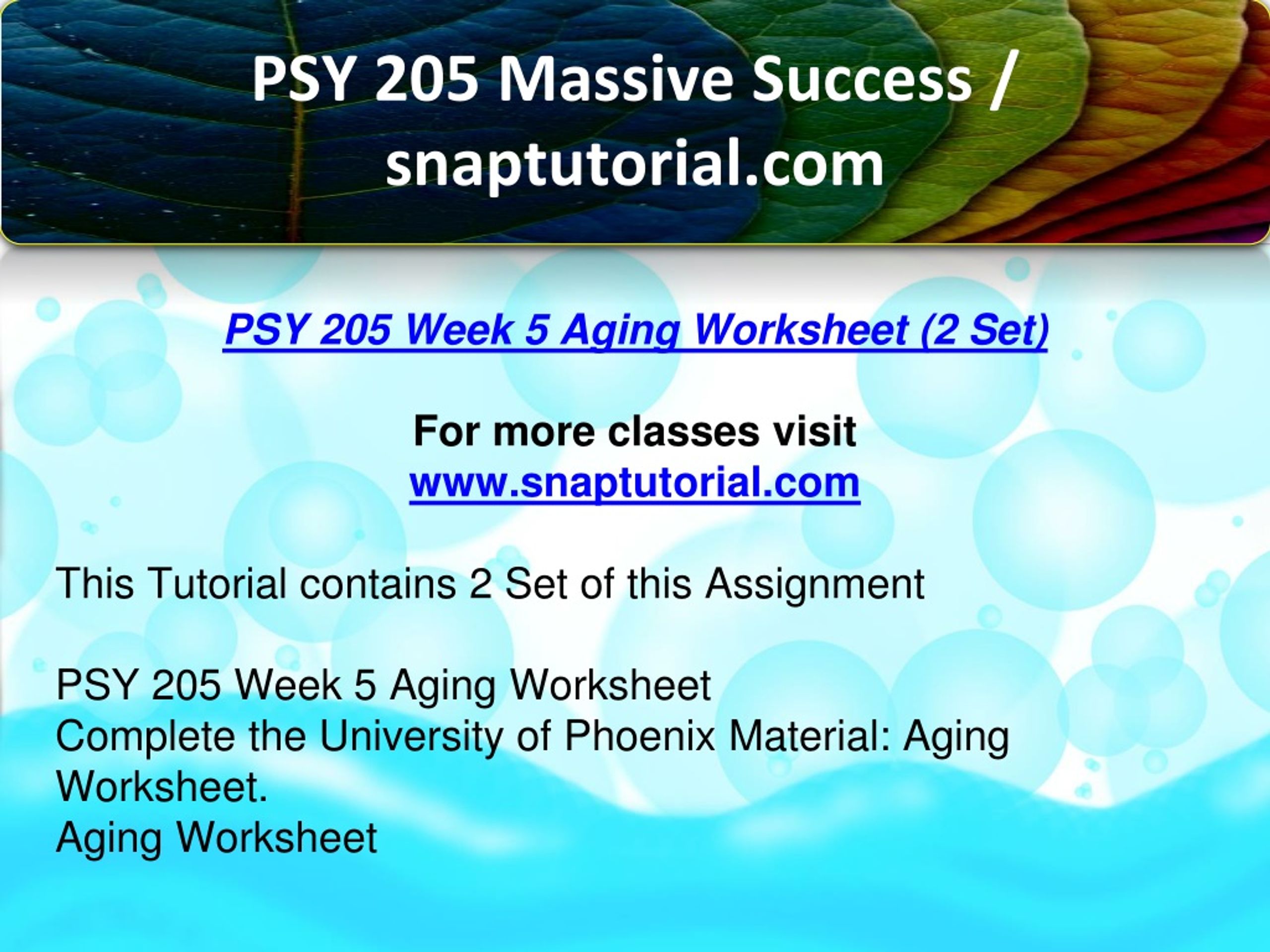 PSY 205 Massive Success / snaptutorial.com

PSY 205 Week 5 Aging Worksheet (2 Set)

For more classes visit
www.snaptutorial.com

This Tutorial contains 2 Set of this Assignment

PSY 205 Week 5 Aging Worksheet
Complete the University of Phoenix Material: Aging Worksheet.
Aging Worksheet